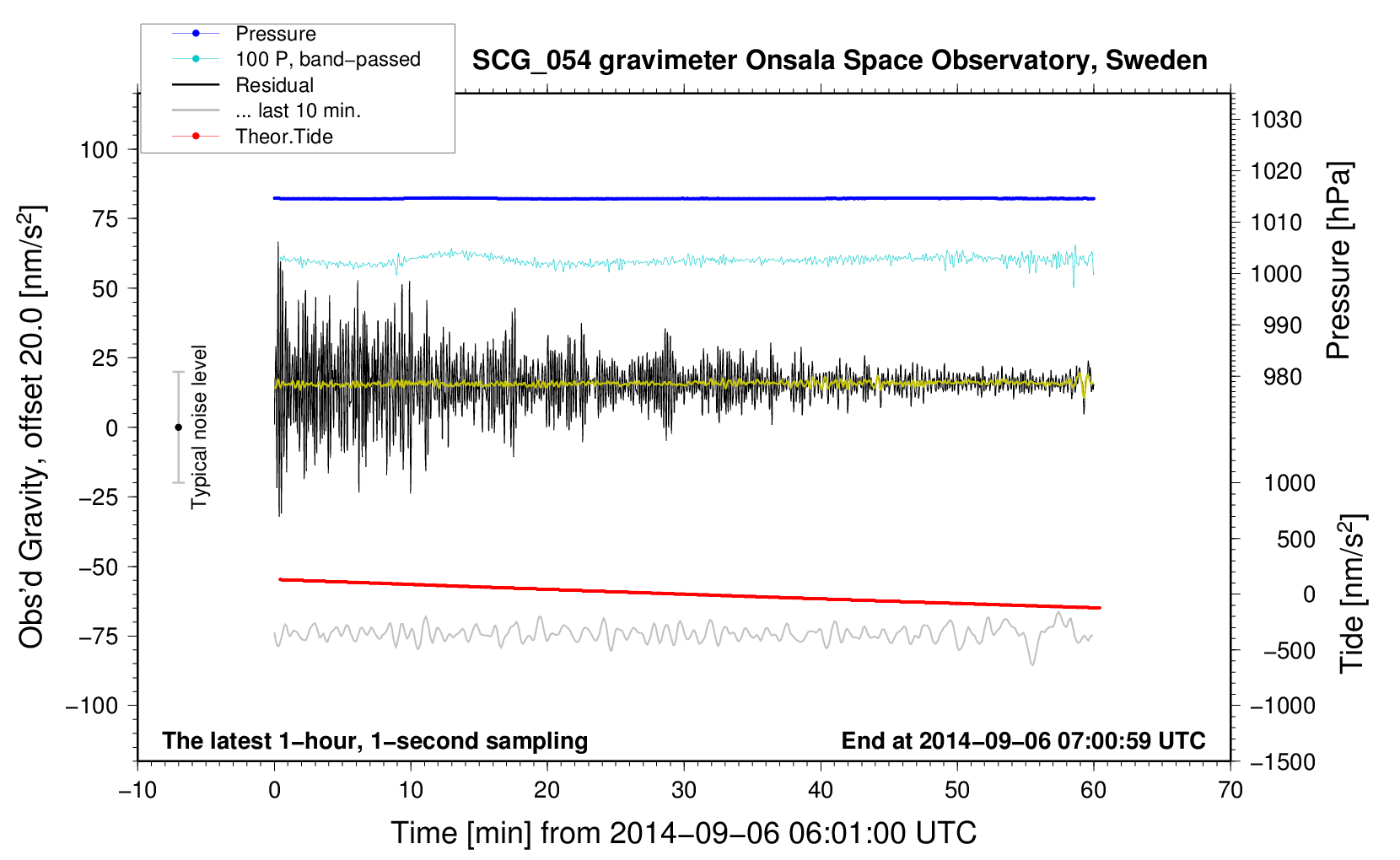 Pressure
100 P, band−passed
Residual
... last 10 min.
Theor.Tide

SCG_054 gravimeter Onsala Space Observatory, Sweden

Obs'd Gravity, offset 20.0 [nm/s$^2$]
100
75
50
25
0
−25
−50
−75
−100

Typical noise level

1030
1020
1010
1000
990
980
Pressure [hPa]

1000
500
0
−500
−1000
−1500
Tide [nm/s$^2$]

The latest 1−hour, 1−second sampling
End at 2014−09−06 07:00:59 UTC

−10
0
10
20
30
40
50
60
70
Time [min] from 2014−09−06 06:01:00 UTC